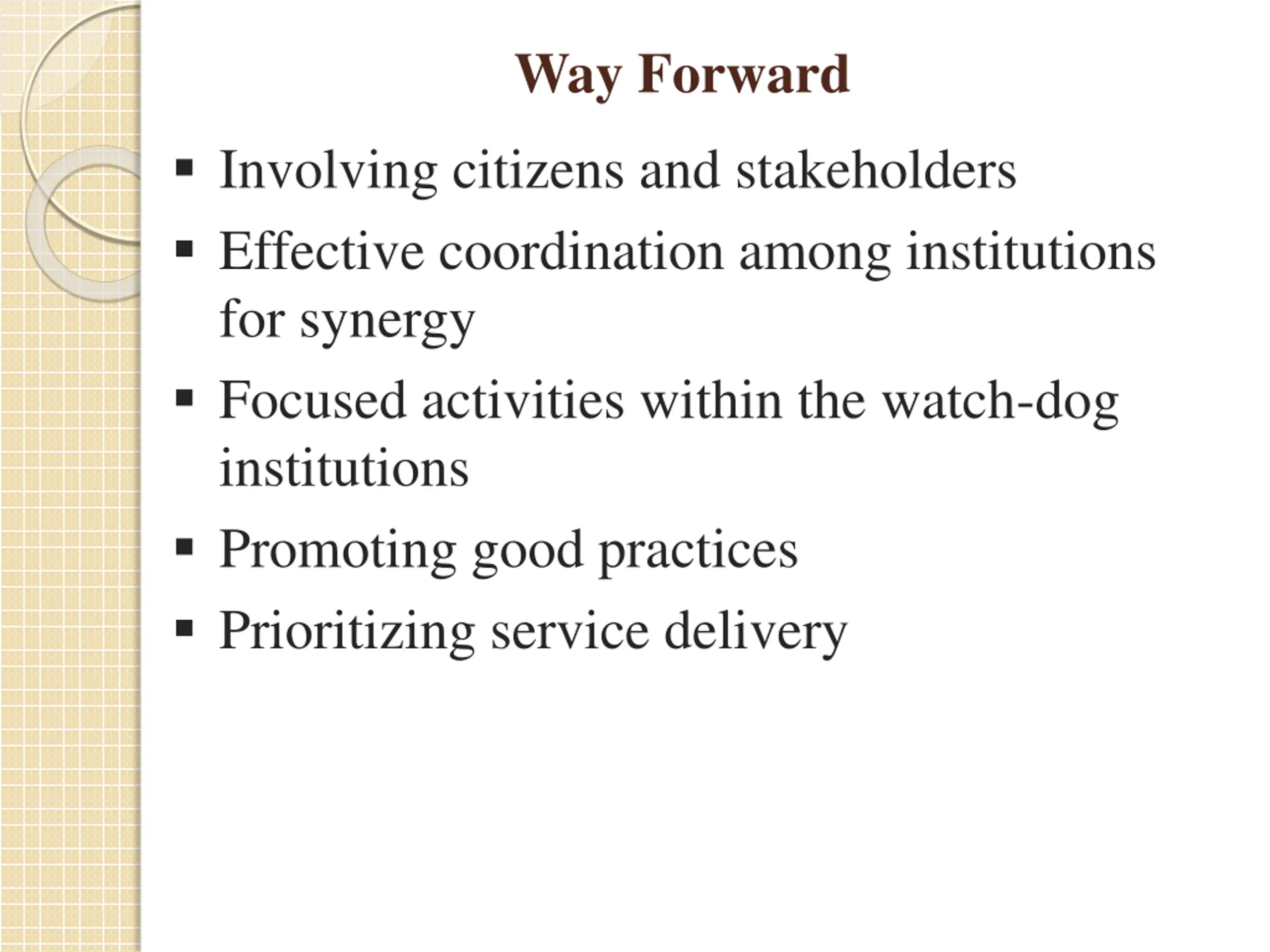 Way Forward

▪ Involving citizens and stakeholders
▪ Effective coordination among institutions for synergy
▪ Focused activities within the watch-dog institutions
▪ Promoting good practices
▪ Prioritizing service delivery